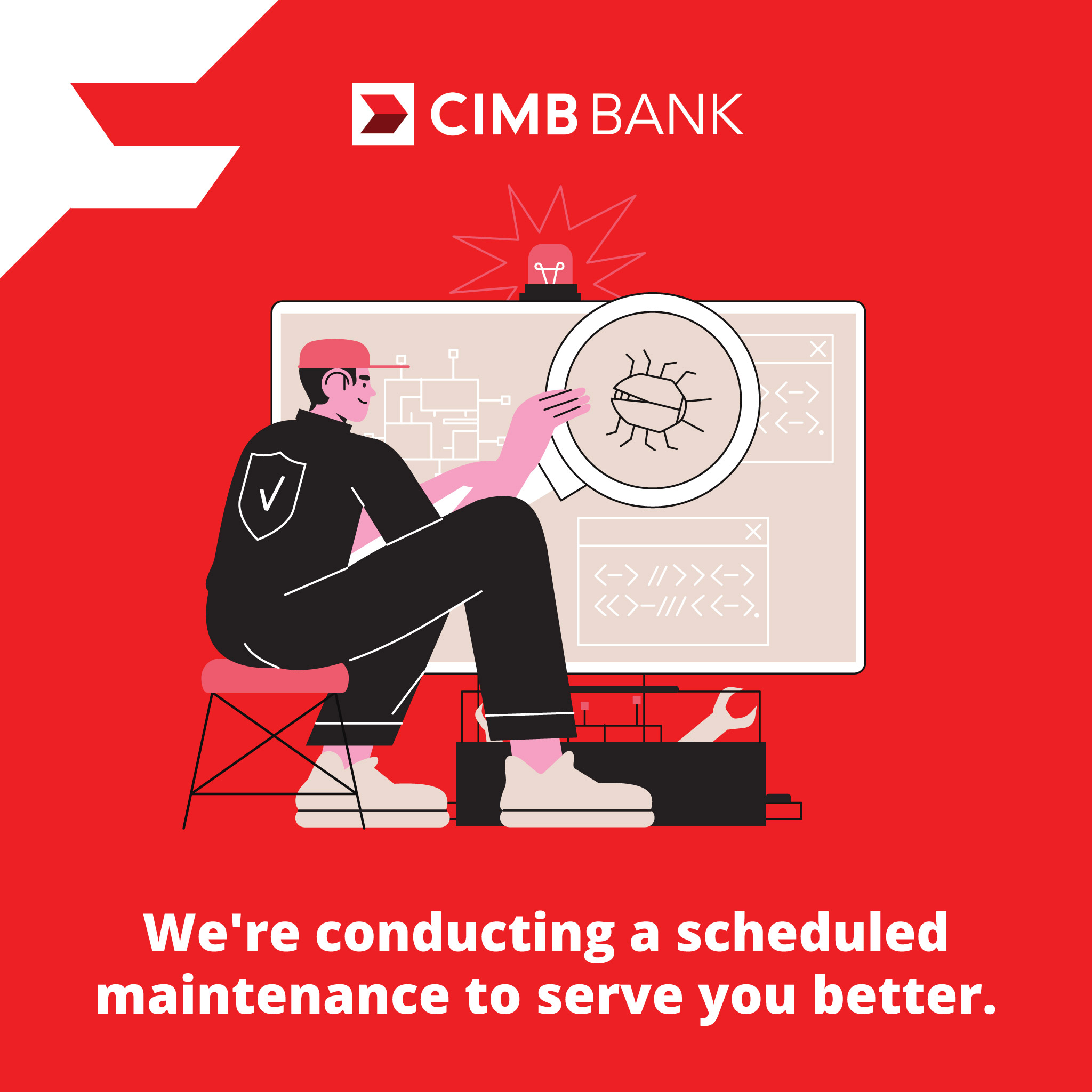 CIMB BANK

We're conducting a scheduled maintenance to serve you better.